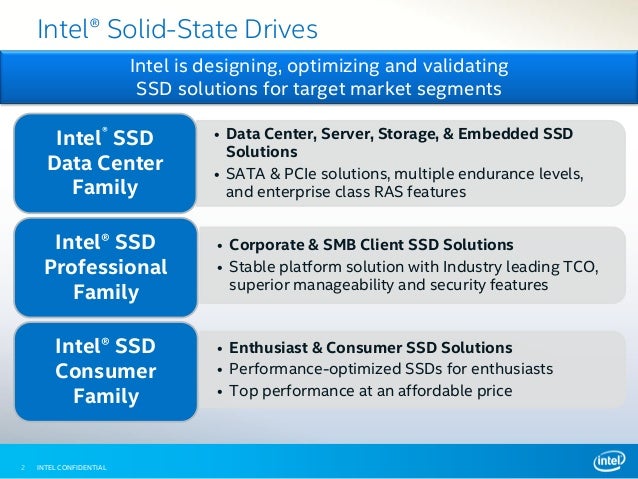 Intel® Solid-State Drives

Intel is designing, optimizing and validating SSD solutions for target market segments

Intel® SSD Data Center Family

• Data Center, Server, Storage, & Embedded SSD Solutions
• SATA & PCIe solutions, multiple endurance levels, and enterprise class RAS features

Intel® SSD Professional Family

• Corporate & SMB Client SSD Solutions
• Stable platform solution with Industry leading TCO, superior manageability and security features

Intel® SSD Consumer Family

• Enthusiast & Consumer SSD Solutions
• Performance-optimized SSDs for enthusiasts
• Top performance at an affordable price

2 INTEL CONFIDENTIAL

intel